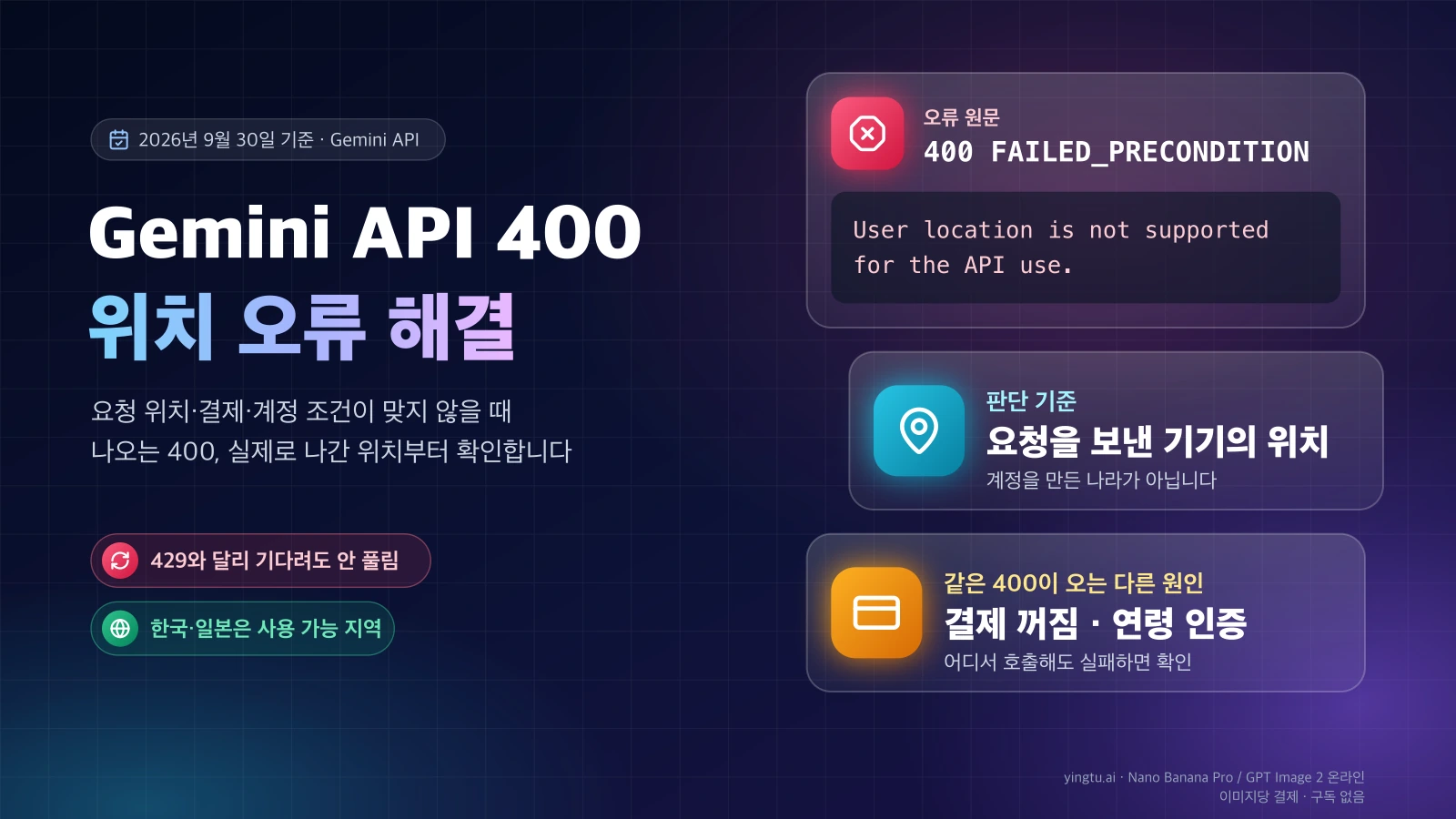 2026년 9월 30일 기준 · Gemini API

Gemini API 400
위치 오류 해결

요청 위치·결제·계정 조건이 맞지 않을 때
나오는 400, 실제로 나간 위치부터 확인합니다

429와 달리 기다려도 안 풀림

한국·일본은 사용 가능 지역

오류 원문
400 FAILED_PRECONDITION

User location is not supported for the API use.

판단 기준
요청을 보낸 기기의 위치
계정을 만든 나라가 아닙니다

같은 400이 오는 다른 원인
결제 꺼짐 · 연령 인증
어디서 호출해도 실패하면 확인

yingtu.ai · Nano Banana Pro / GPT Image 2 온라인
이미지당 결제 · 구독 없음